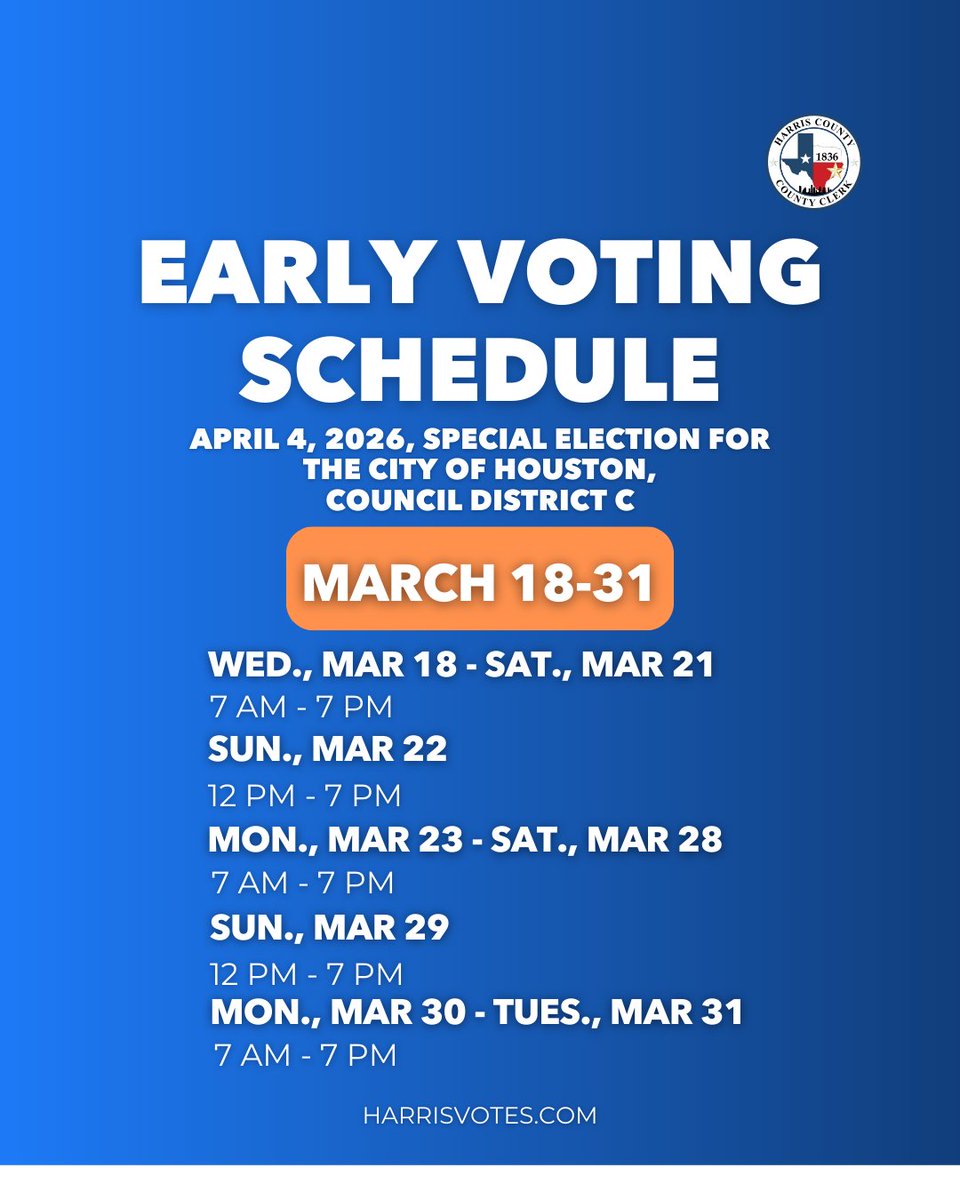 HARRIS COUNTY
1836
COUNTY CLERK

EARLY VOTING SCHEDULE

APRIL 4, 2026, SPECIAL ELECTION FOR THE CITY OF HOUSTON, COUNCIL DISTRICT C

MARCH 18-31

WED., MAR 18 - SAT., MAR 21
7 AM - 7 PM
SUN., MAR 22
12 PM - 7 PM
MON., MAR 23 - SAT., MAR 28
7 AM - 7 PM
SUN., MAR 29
12 PM - 7 PM
MON., MAR 30 - TUES., MAR 31
7 AM - 7 PM

HARRISVOTES.COM